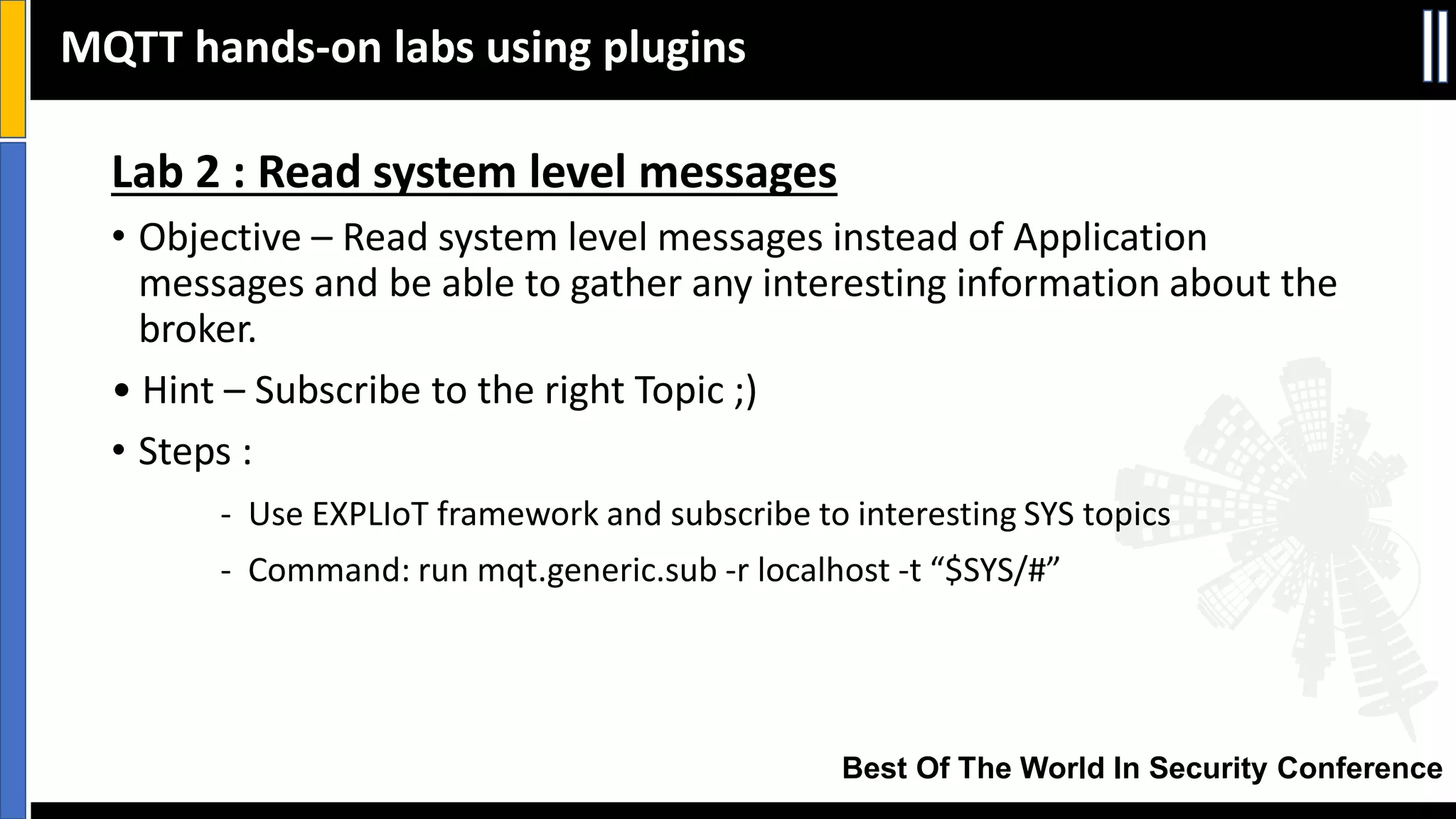 MQTT hands-on labs using plugins

Lab 2 : Read system level messages

• Objective – Read system level messages instead of Application messages and be able to gather any interesting information about the broker.

• Hint – Subscribe to the right Topic ;)

• Steps :

- Use EXPLIoT framework and subscribe to interesting SYS topics

- Command: run mqt.generic.sub -r localhost -t “$SYS/#”

Best Of The World In Security Conference